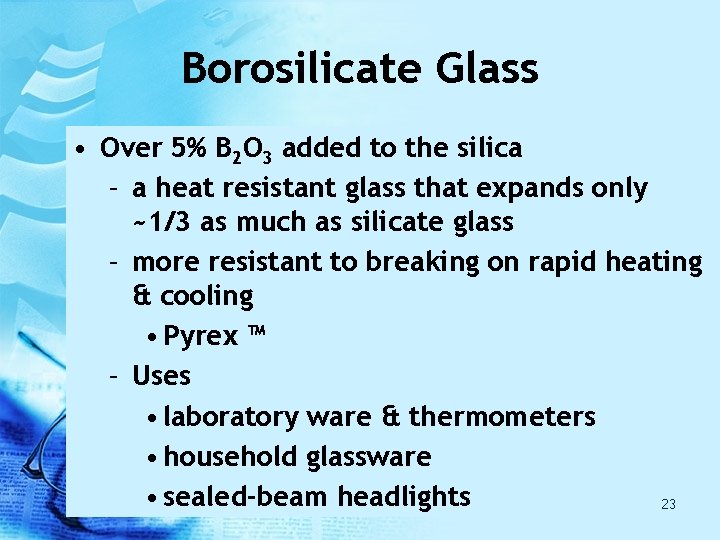 Borosilicate Glass

• Over 5% $B_2O_3$ added to the silica
- a heat resistant glass that expands only ~1/3 as much as silicate glass
- more resistant to breaking on rapid heating & cooling
• Pyrex ™
- Uses
• laboratory ware & thermometers
• household glassware
• sealed-beam headlights

23